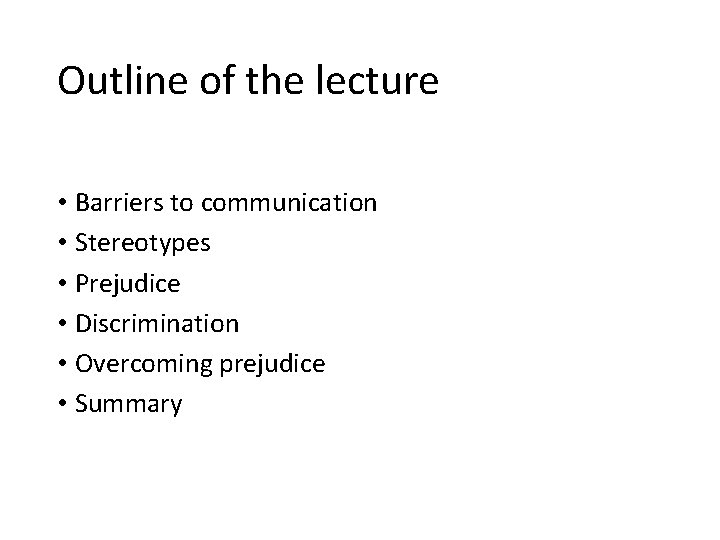 Outline of the lecture

• Barriers to communication
• Stereotypes
• Prejudice
• Discrimination
• Overcoming prejudice
• Summary